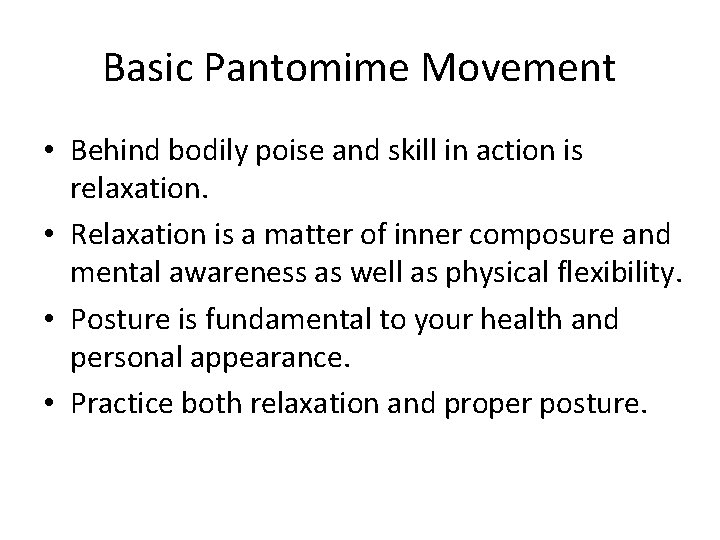 Basic Pantomime Movement

• Behind bodily poise and skill in action is relaxation.

• Relaxation is a matter of inner composure and mental awareness as well as physical flexibility.

• Posture is fundamental to your health and personal appearance.

• Practice both relaxation and proper posture.